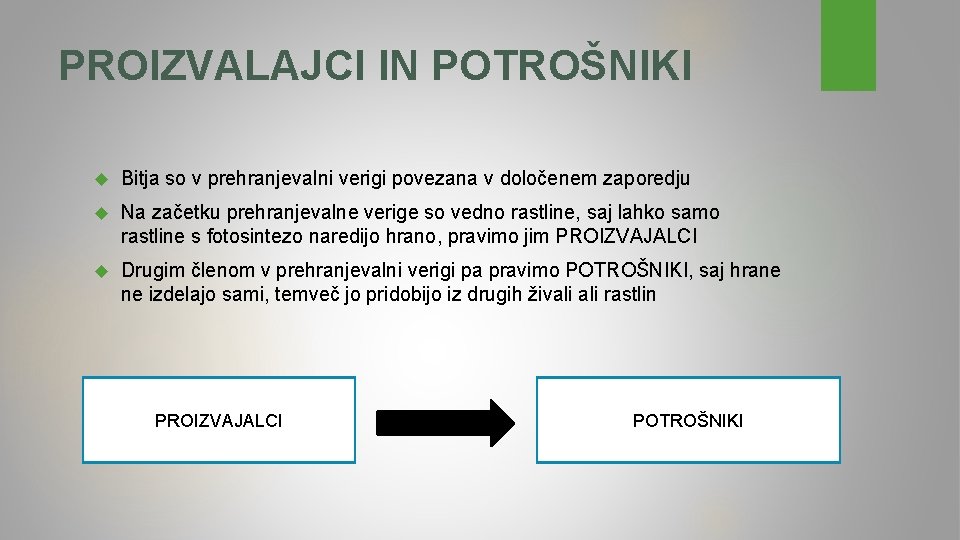 PROIZVALAJCI IN POTROŠNIKI

Bitja so v prehranjevalni verigi povezana v določenem zaporedju

Na začetku prehranjevalne verige so vedno rastline, saj lahko samo rastline s fotosintezo naredijo hrano, pravimo jim PROIZVAJALCI

Drugim členom v prehranjevalni verigi pa pravimo POTROŠNIKI, saj hrane ne izdelajo sami, temveč jo pridobijo iz drugih živali ali rastlin

PROIZVAJALCI

POTROŠNIKI